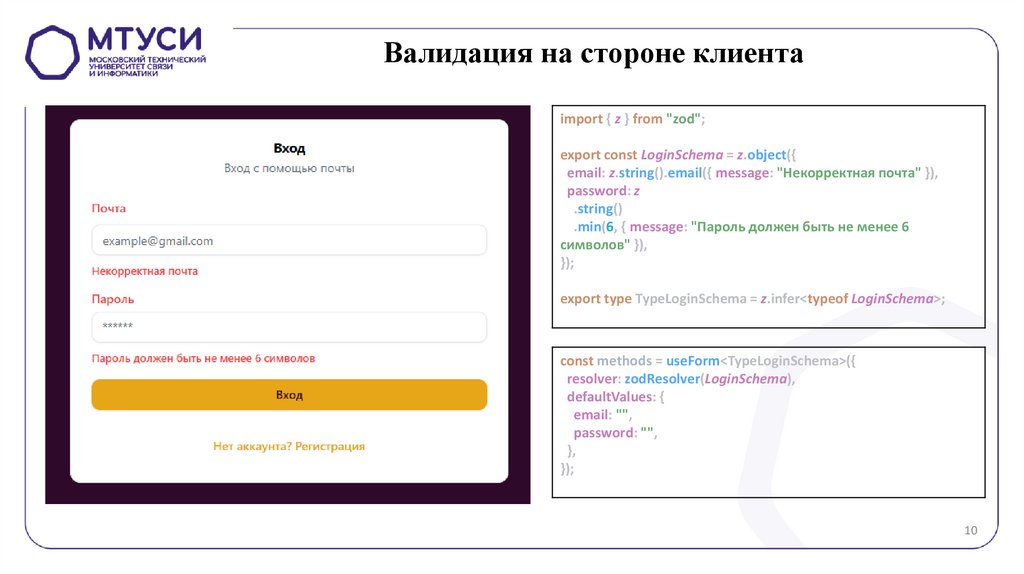 МТУСИ
МОСКОВСКИЙ ТЕХНИЧЕСКИЙ УНИВЕРСИТЕТ СВЯЗИ И ИНФОРМАТИКИ

Валидация на стороне клиента

Вход
Вход с помощью почты

Почта
example@gmail.com
Некорректная почта

Пароль
******
Пароль должен быть не менее 6 символов

Вход

Нет аккаунта? Регистрация

import { z } from "zod";

export const LoginSchema = z.object({
email: z.string().email({ message: "Некорректная почта" }),
password: z
.string()
.min(6, { message: "Пароль должен быть не менее 6 символов" }),
});

export type TypeLoginSchema = z.infer<typeof LoginSchema>;

const methods = useForm<TypeLoginSchema>({
resolver: zodResolver(LoginSchema),
defaultValues: {
email: "",
password: "",
},
});

10